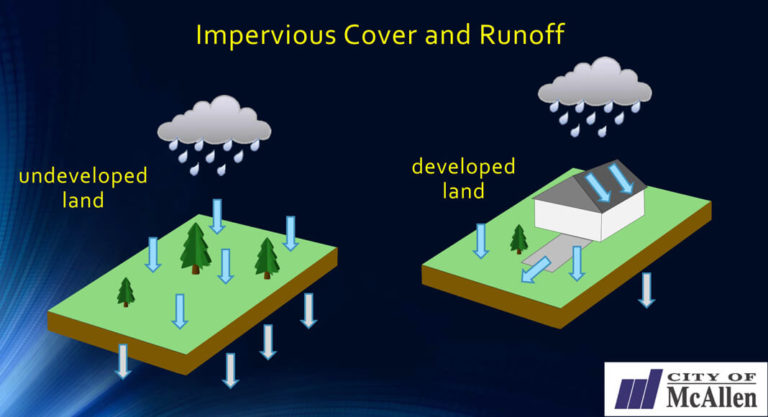 Impervious Cover and Runoff

undeveloped land

developed land

CITY OF McAllen